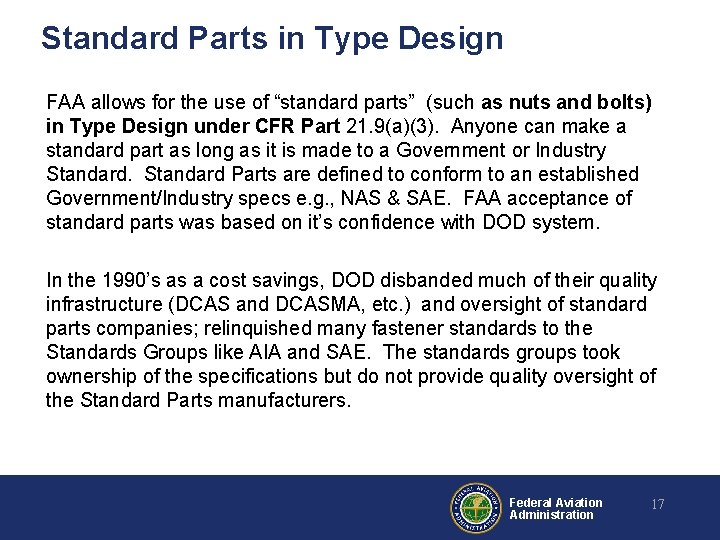 Standard Parts in Type Design

FAA allows for the use of “standard parts” (such as nuts and bolts) in Type Design under CFR Part 21.9(a)(3). Anyone can make a standard part as long as it is made to a Government or Industry Standard. Standard Parts are defined to conform to an established Government/Industry specs e.g., NAS & SAE. FAA acceptance of standard parts was based on it’s confidence with DOD system.

In the 1990’s as a cost savings, DOD disbanded much of their quality infrastructure (DCAS and DCASMA, etc.) and oversight of standard parts companies; relinquished many fastener standards to the Standards Groups like AIA and SAE. The standards groups took ownership of the specifications but do not provide quality oversight of the Standard Parts manufacturers.

FEDERAL AVIATION ADMINISTRATION

Federal Aviation Administration

17